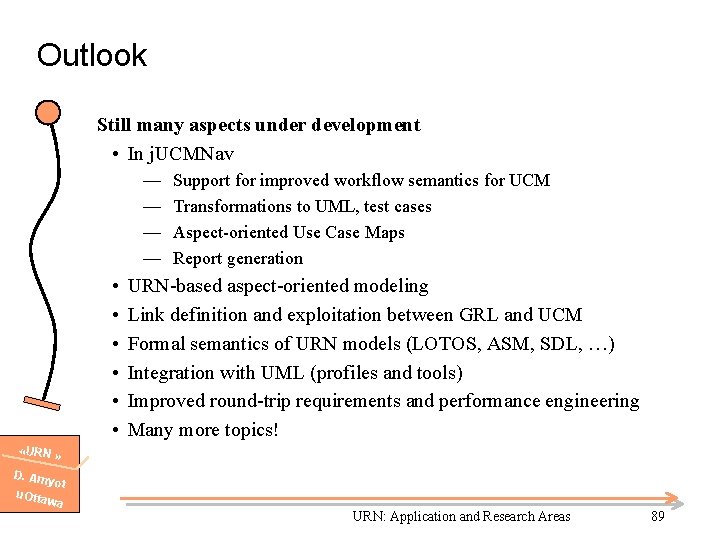 Outlook

Still many aspects under development

• In jUCMNav
— Support for improved workflow semantics for UCM
— Transformations to UML, test cases
— Aspect-oriented Use Case Maps
— Report generation
• URN-based aspect-oriented modeling
• Link definition and exploitation between GRL and UCM
• Formal semantics of URN models (LOTOS, ASM, SDL, …)
• Integration with UML (profiles and tools)
• Improved round-trip requirements and performance engineering
• Many more topics!

«URN »
D. Amyot
uOttawa

URN: Application and Research Areas

89